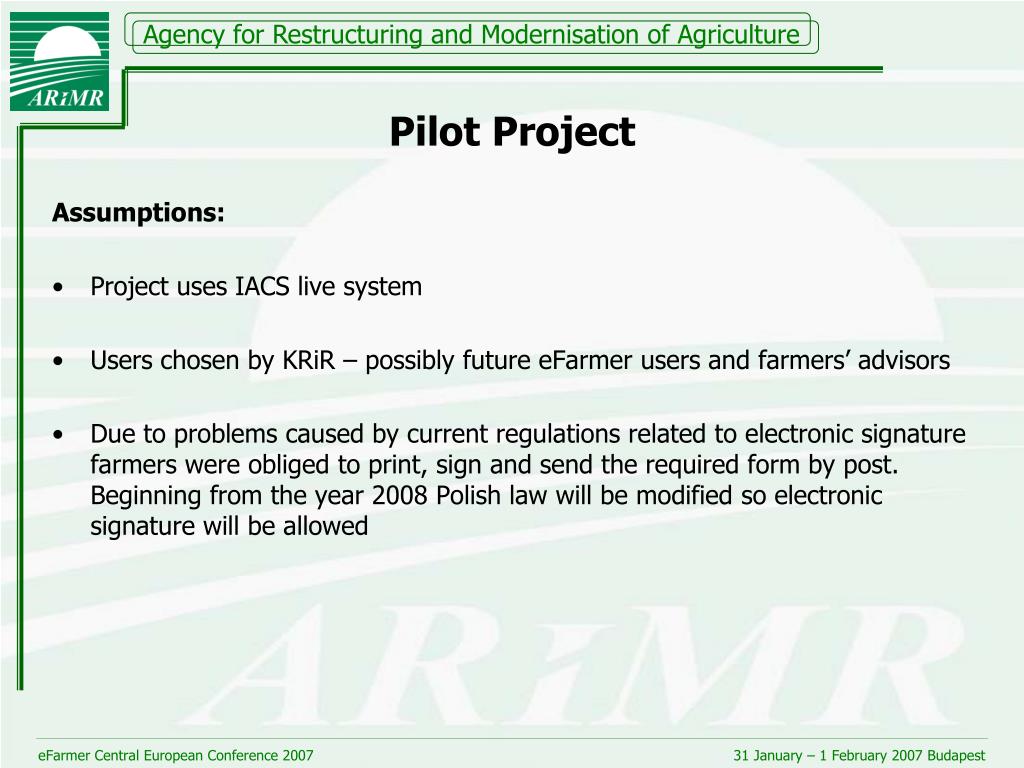 ARiMR

Agency for Restructuring and Modernisation of Agriculture

Pilot Project

Assumptions:

• Project uses IACS live system

• Users chosen by KRiR – possibly future eFarmer users and farmers' advisors

• Due to problems caused by current regulations related to electronic signature farmers were obliged to print, sign and send the required form by post. Beginning from the year 2008 Polish law will be modified so electronic signature will be allowed

ARiMR

eFarmer Central European Conference 2007

31 January – 1 February 2007 Budapest